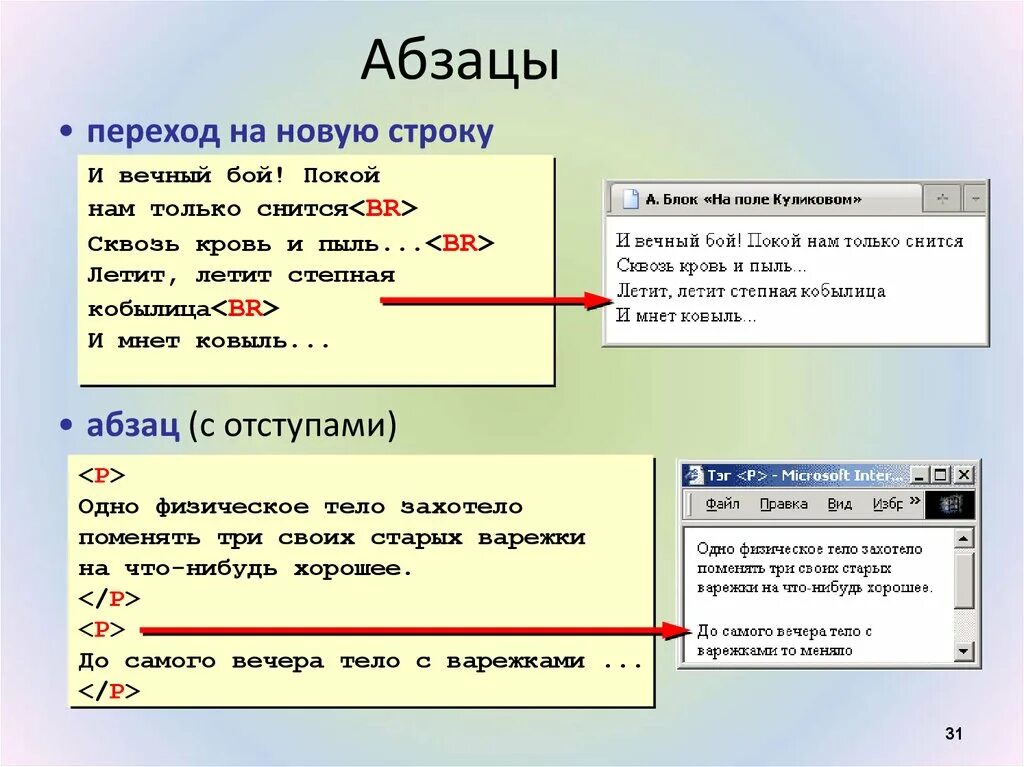 Абзацы

• переход на новую строку

И вечный бой! Покой
нам только снится<BR>
Сквозь кровь и пыль...<BR>
Летит, летит степная
кобылица<BR>
И мнет ковыль...

А. Блок «На поле Куликовом»

И вечный бой! Покой нам только снится
Сквозь кровь и пыль...
Летит, летит степная кобылица
И мнет ковыль...

• абзац (с отступами)

<P>
Одно физическое тело захотело
поменять три своих старых варежки
на что-нибудь хорошее.
</P>
<P>
До самого вечера тело с варежками ...
</P>

Тэг <P> - Microsoft Inter...

Файл Правка Вид Избр

Одно физическое тело захотело поменять три своих старых варежки на что-нибудь хорошее.

До самого вечера тело с варежками то меняло

31